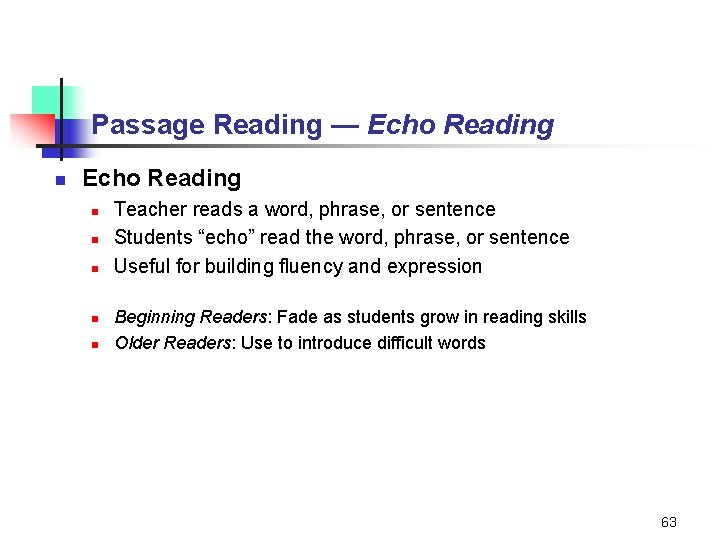 Passage Reading — Echo Reading

- Echo Reading
  - Teacher reads a word, phrase, or sentence
  - Students “echo” read the word, phrase, or sentence
  - Useful for building fluency and expression

  - Beginning Readers: Fade as students grow in reading skills
  - Older Readers: Use to introduce difficult words

63